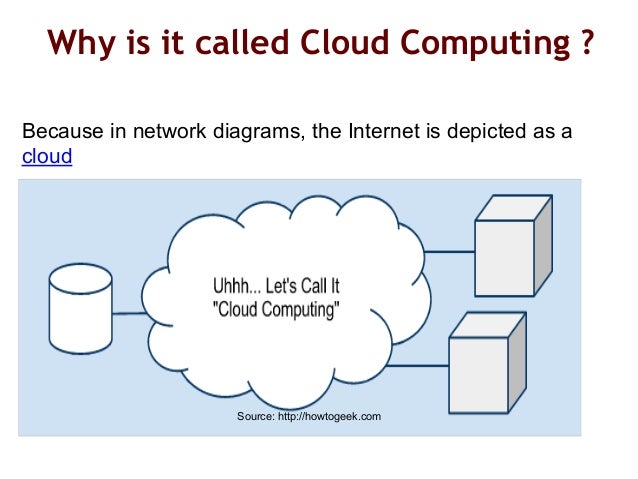 Why is it called Cloud Computing ?

Because in network diagrams, the Internet is depicted as a cloud

Uhhh... Let's Call It "Cloud Computing"

Source: http://howtogeek.com